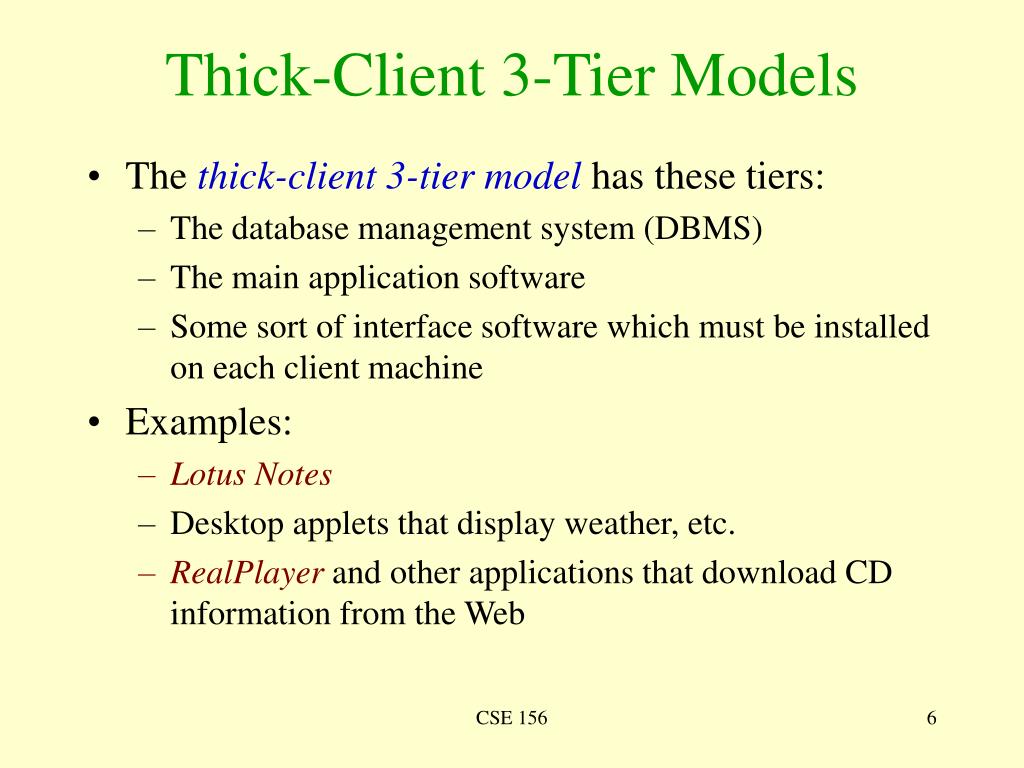 Thick-Client 3-Tier Models

• The thick-client 3-tier model has these tiers:
 – The database management system (DBMS)
 – The main application software
 – Some sort of interface software which must be installed on each client machine
• Examples:
 – Lotus Notes
 – Desktop applets that display weather, etc.
 – RealPlayer and other applications that download CD information from the Web

CSE 156

6